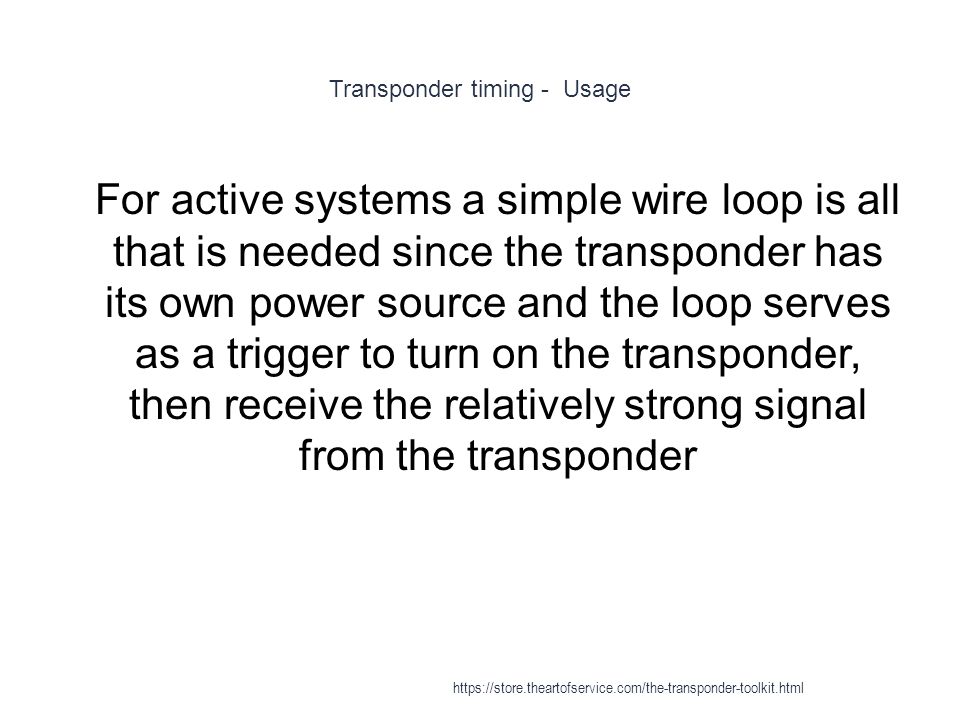 Transponder timing - Usage

For active systems a simple wire loop is all that is needed since the transponder has its own power source and the loop serves as a trigger to turn on the transponder, then receive the relatively strong signal from the transponder

https://store.theartofservice.com/the-transponder-toolkit.html